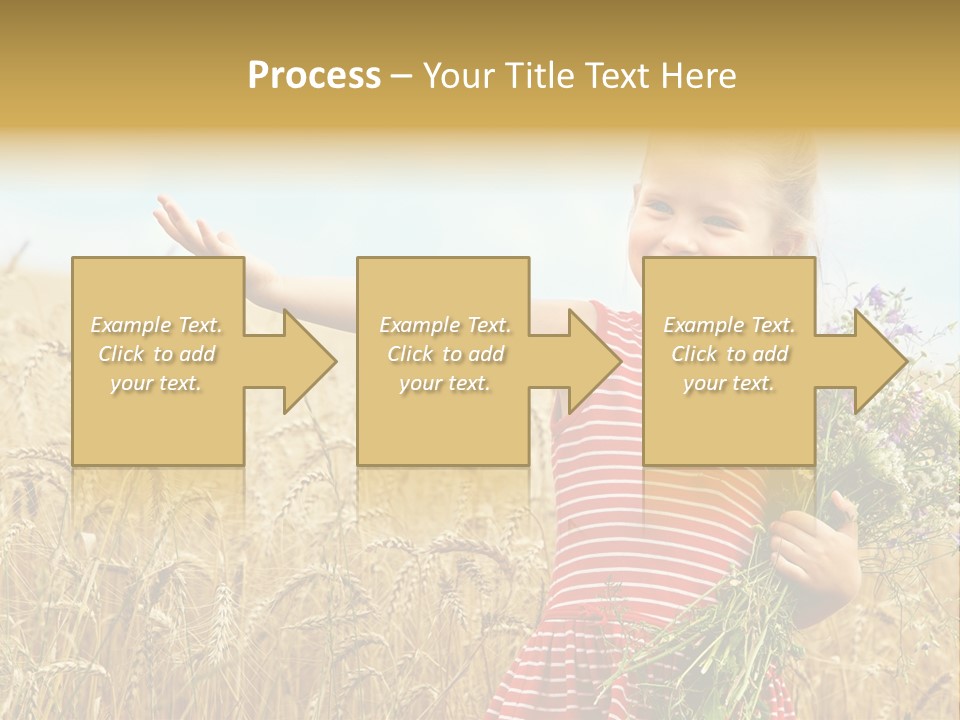 Process – Your Title Text Here

Example Text. Click to add your text.

Example Text. Click to add your text.

Example Text. Click to add your text.